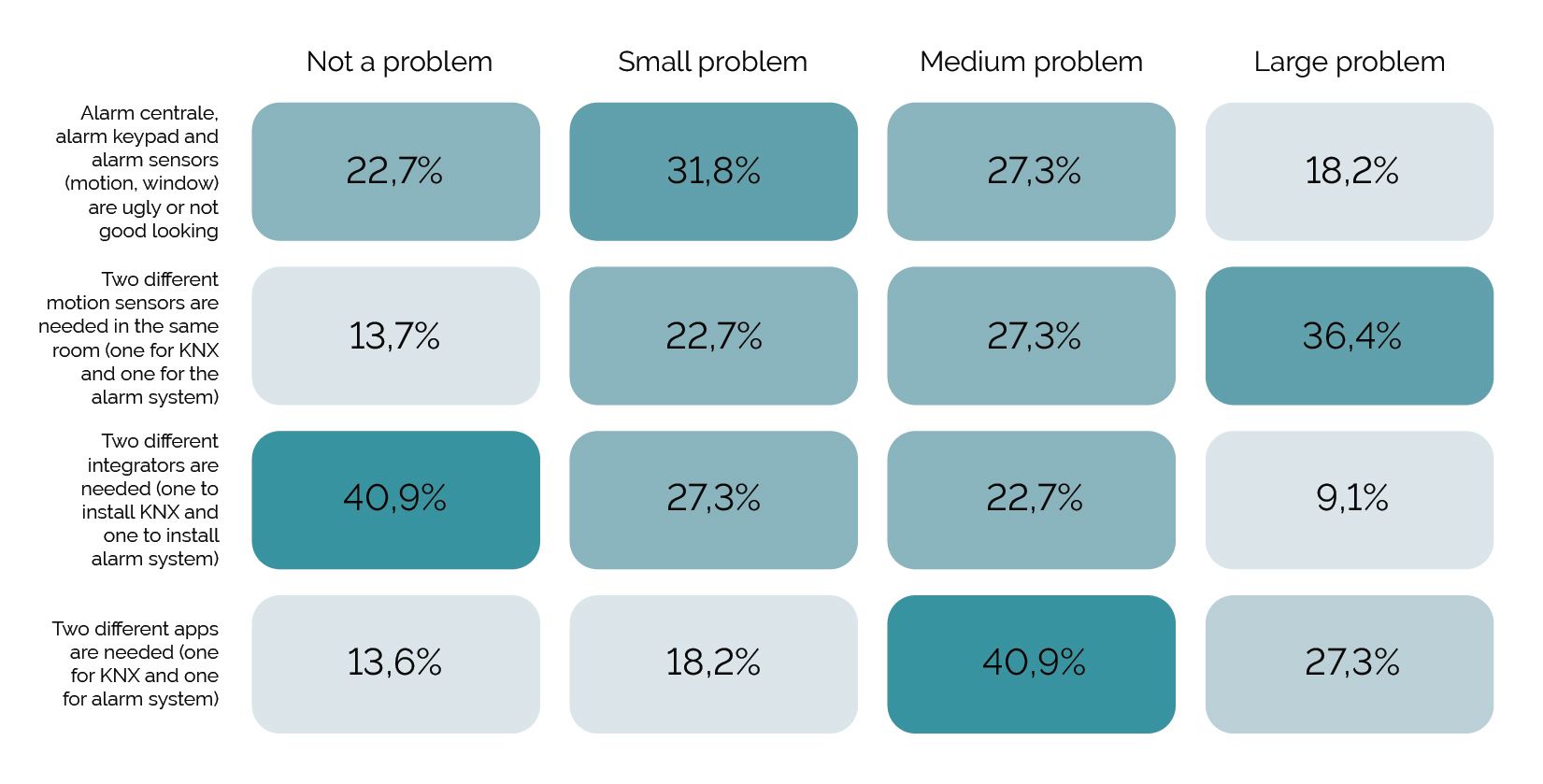 | | Not a problem | Small problem | Medium problem | Large problem |
|---|---|---|---|---|
| Alarm centrale, alarm keypad and alarm sensors (motion, window) are ugly or not good looking | 22,7% | 31,8% | 27,3% | 18,2% |
| Two different motion sensors are needed in the same room (one for KNX and one for the alarm system) | 13,7% | 22,7% | 27,3% | 36,4% |
| Two different integrators are needed (one to install KNX and one to install alarm system) | 40,9% | 27,3% | 22,7% | 9,1% |
| Two different apps are needed (one for KNX and one for alarm system) | 13,6% | 18,2% | 40,9% | 27,3% |